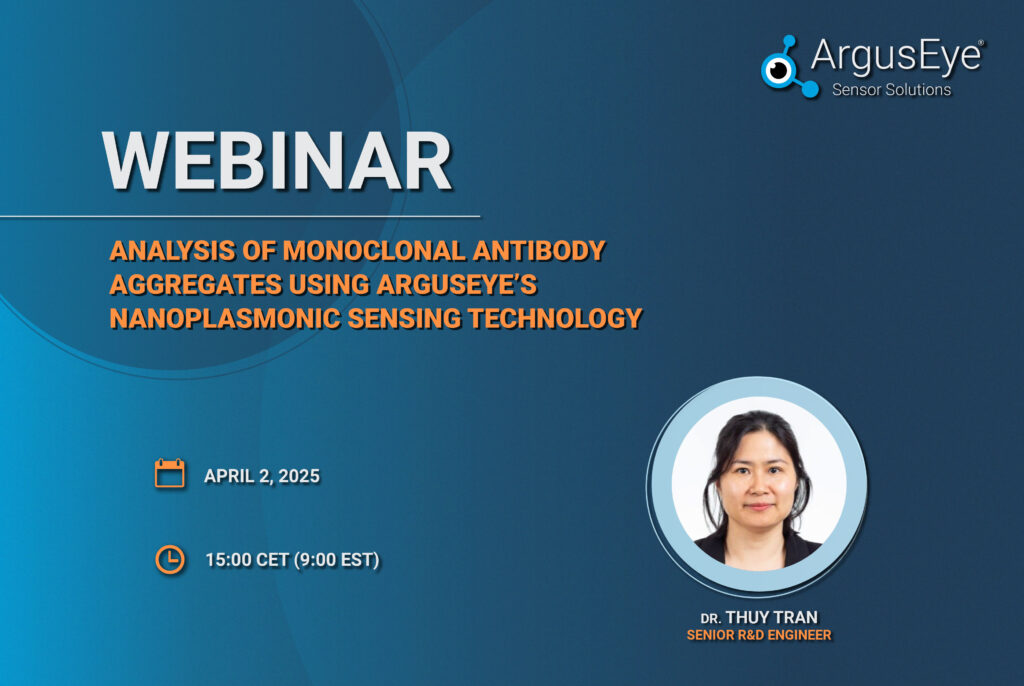 ArgusEye®
Sensor Solutions

WEBINAR

ANALYSIS OF MONOCLONAL ANTIBODY AGGREGATES USING ARGUSEYE'S NANOPLASMONIC SENSING TECHNOLOGY

APRIL 2, 2025

15:00 CET (9:00 EST)

DR. THUY TRAN
SENIOR R&D ENGINEER